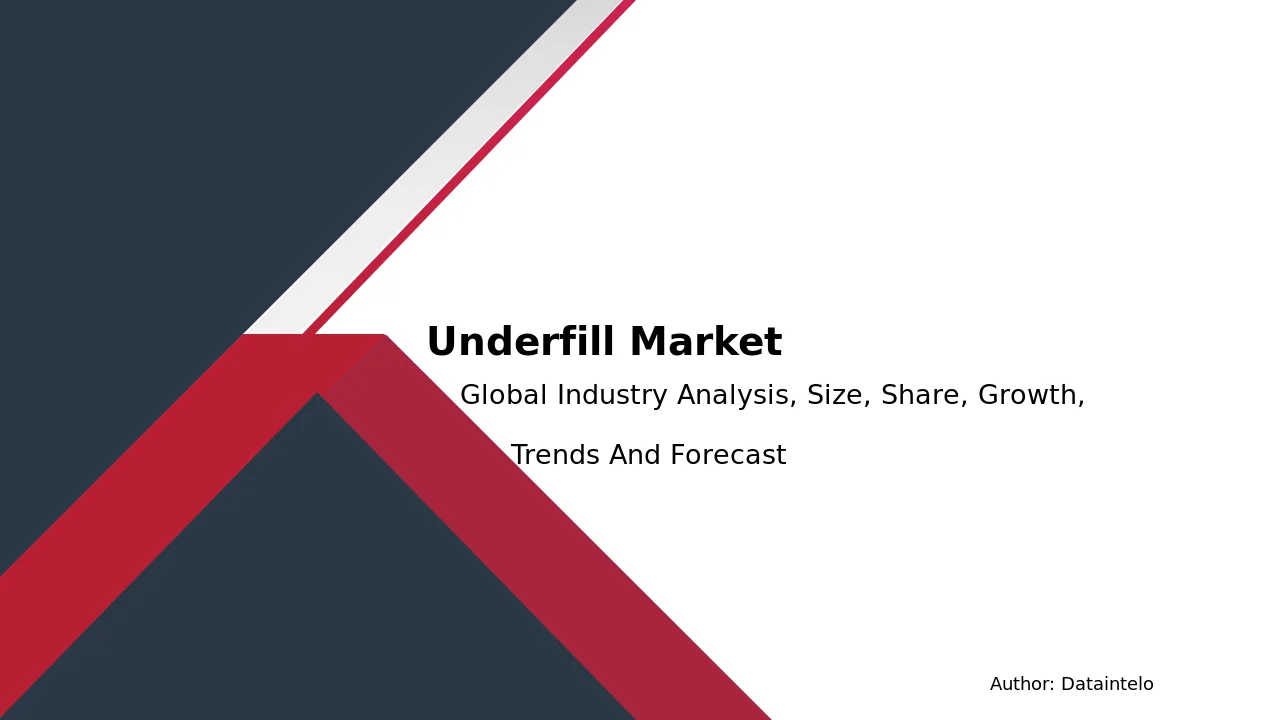 Underfill Market

Global Industry Analysis, Size, Share, Growth, Trends And Forecast

Author: Dataintelo